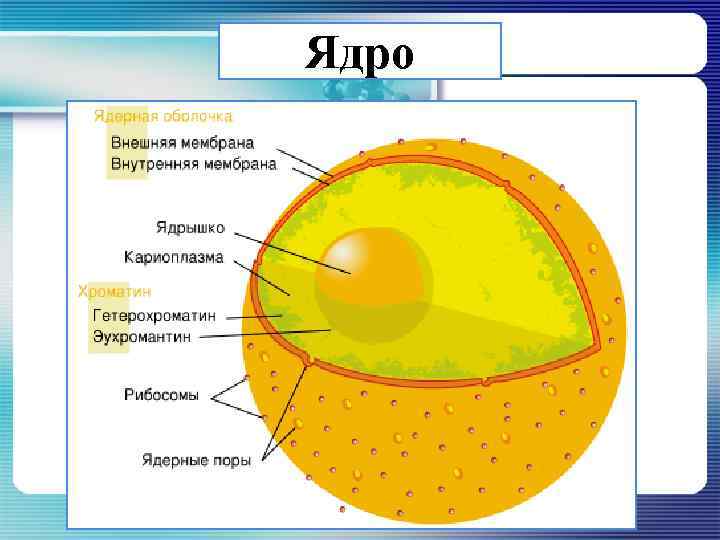 Ядро

Ядерная оболочка
Внешняя мембрана
Внутренняя мембрана

Ядрышко

Кариоплазма

Хроматин
Гетерохроматин
Эухромантин

Рибосомы

Ядерные поры